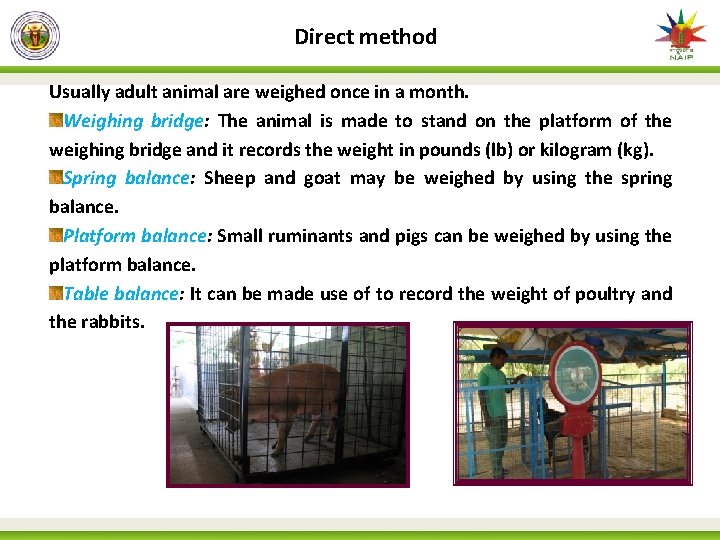 Direct method

NAIP

Usually adult animal are weighed once in a month.

Weighing bridge: The animal is made to stand on the platform of the weighing bridge and it records the weight in pounds (lb) or kilogram (kg).

Spring balance: Sheep and goat may be weighed by using the spring balance.

Platform balance: Small ruminants and pigs can be weighed by using the platform balance.

Table balance: It can be made use of to record the weight of poultry and the rabbits.